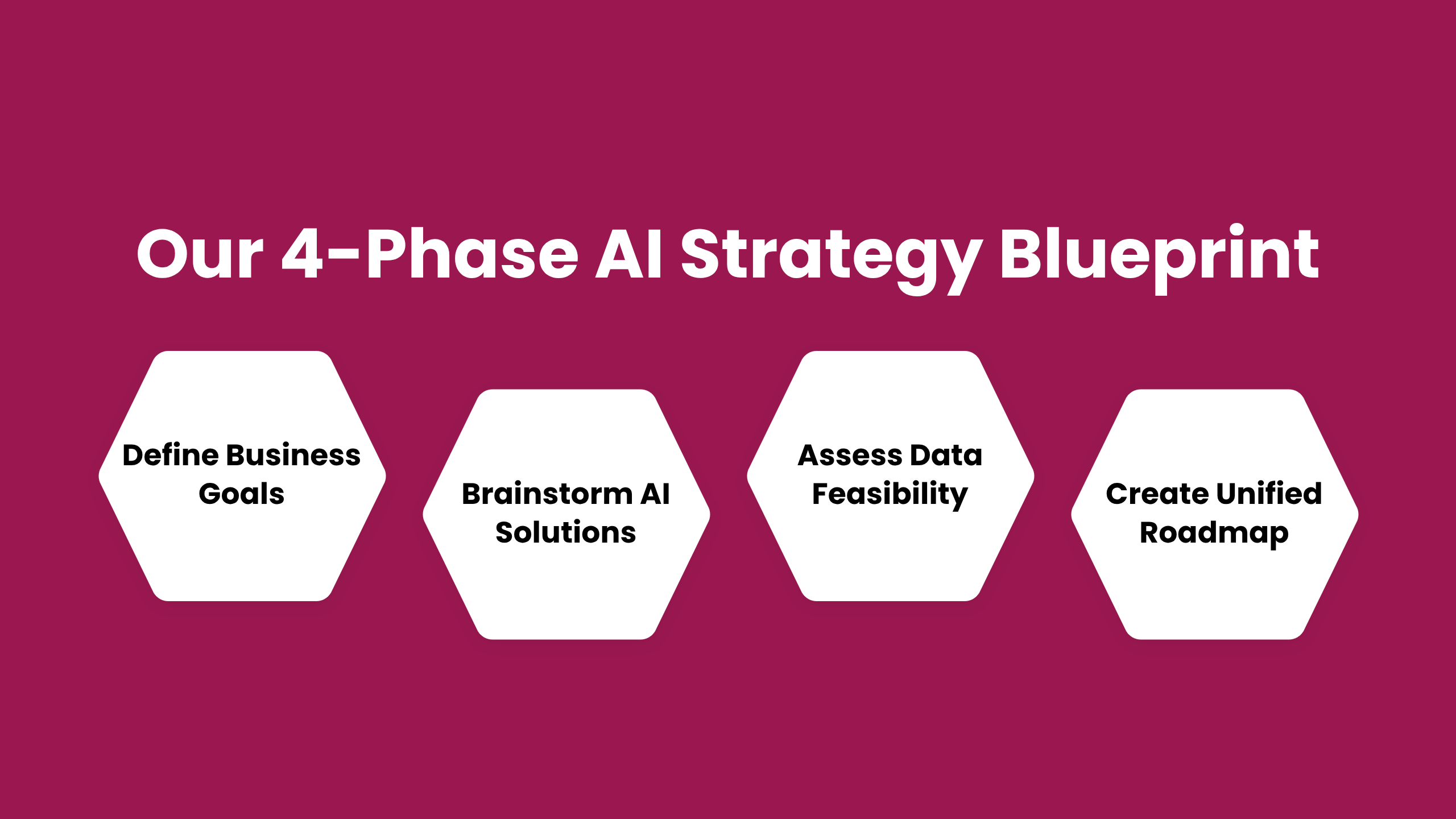 Our 4-Phase AI Strategy Blueprint

Define Business Goals

Brainstorm AI Solutions

Assess Data Feasibility

Create Unified Roadmap